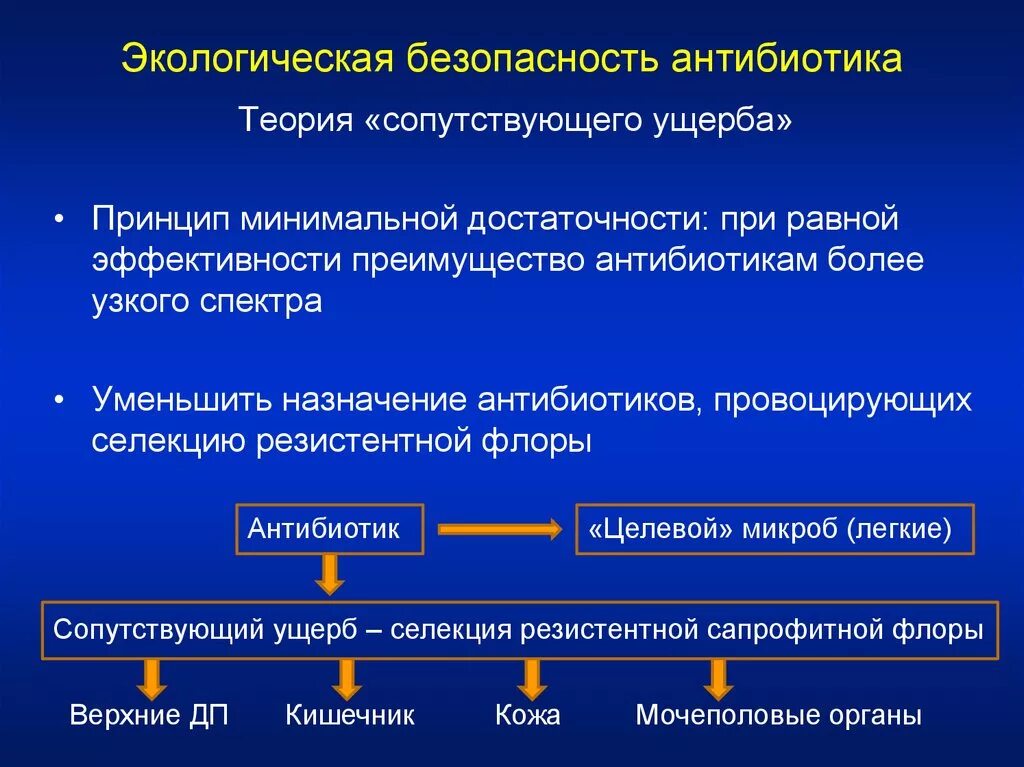 Экологическая безопасность антибиотика

Теория «сопутствующего ущерба»

• Принцип минимальной достаточности: при равной эффективности преимущество антибиотикам более узкого спектра

• Уменьшить назначение антибиотиков, провоцирующих селекцию резистентной флоры

Антибиотик

«Целевой» микроб (легкие)

Сопутствующий ущерб – селекция резистентной сапрофитной флоры

Верхние ДП

Кишечник

Кожа

Мочеполовые органы